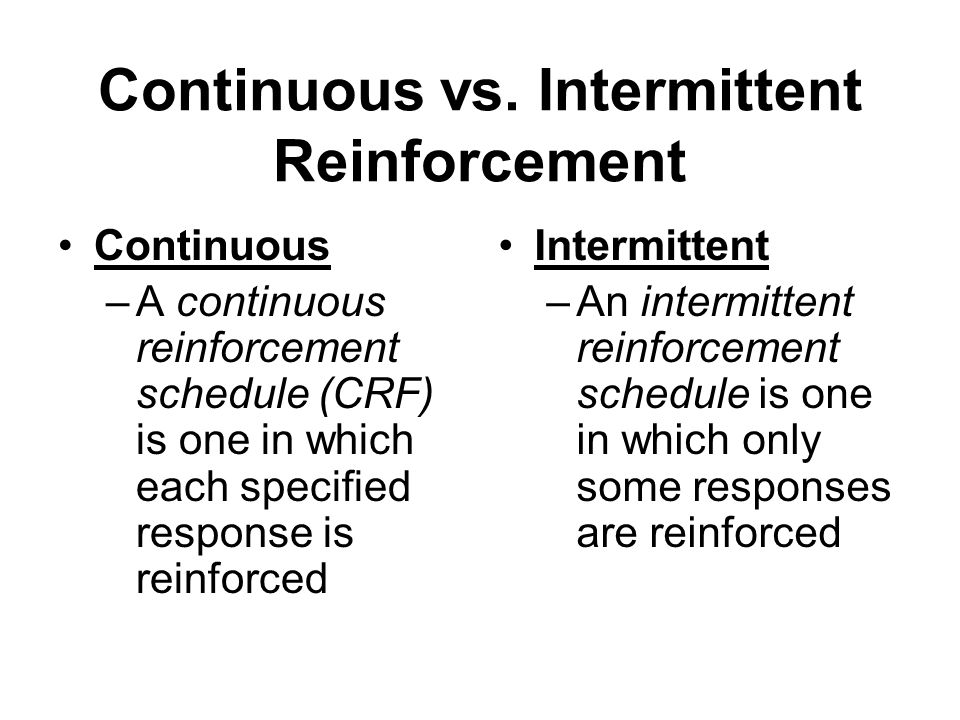 Continuous vs. Intermittent Reinforcement

• Continuous
– A continuous reinforcement schedule (CRF) is one in which each specified response is reinforced

• Intermittent
– An intermittent reinforcement schedule is one in which only some responses are reinforced